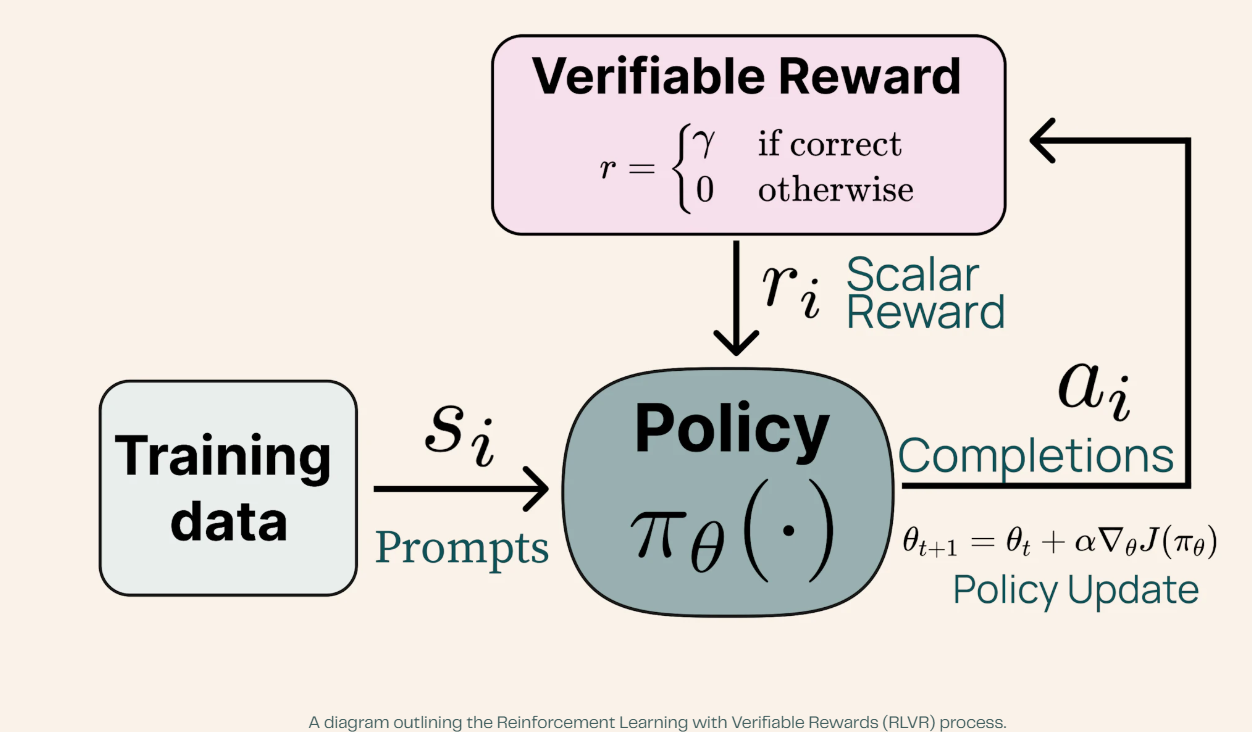 Verifiable Reward

$r = \begin{cases} \gamma & \text{if correct} \\ 0 & \text{otherwise} \end{cases}$

$r_i$ Scalar Reward

Training data

$s_i$

Prompts

Policy

$\pi_\theta(\cdot)$

$a_i$

Completions

$\theta_{t+1} = \theta_t + \alpha \nabla_\theta J(\pi_\theta)$

Policy Update

A diagram outlining the Reinforcement Learning with Verifiable Rewards (RLVR) process.